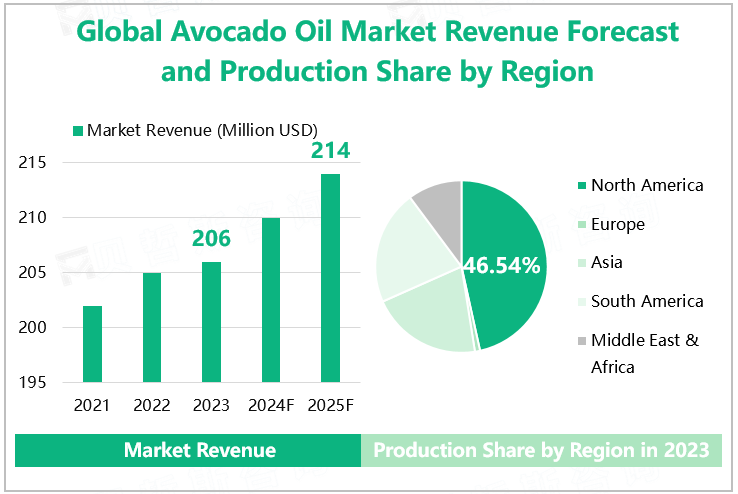 Global Avocado Oil Market Revenue Forecast and Production Share by Region

Market Revenue (Million USD)

215
210
205
200
195

206
214

2021
2022
2023
2024F
2025F

46.54%

North America
Europe
Asia
South America
Middle East & Africa

Market Revenue

Production Share by Region in 2023